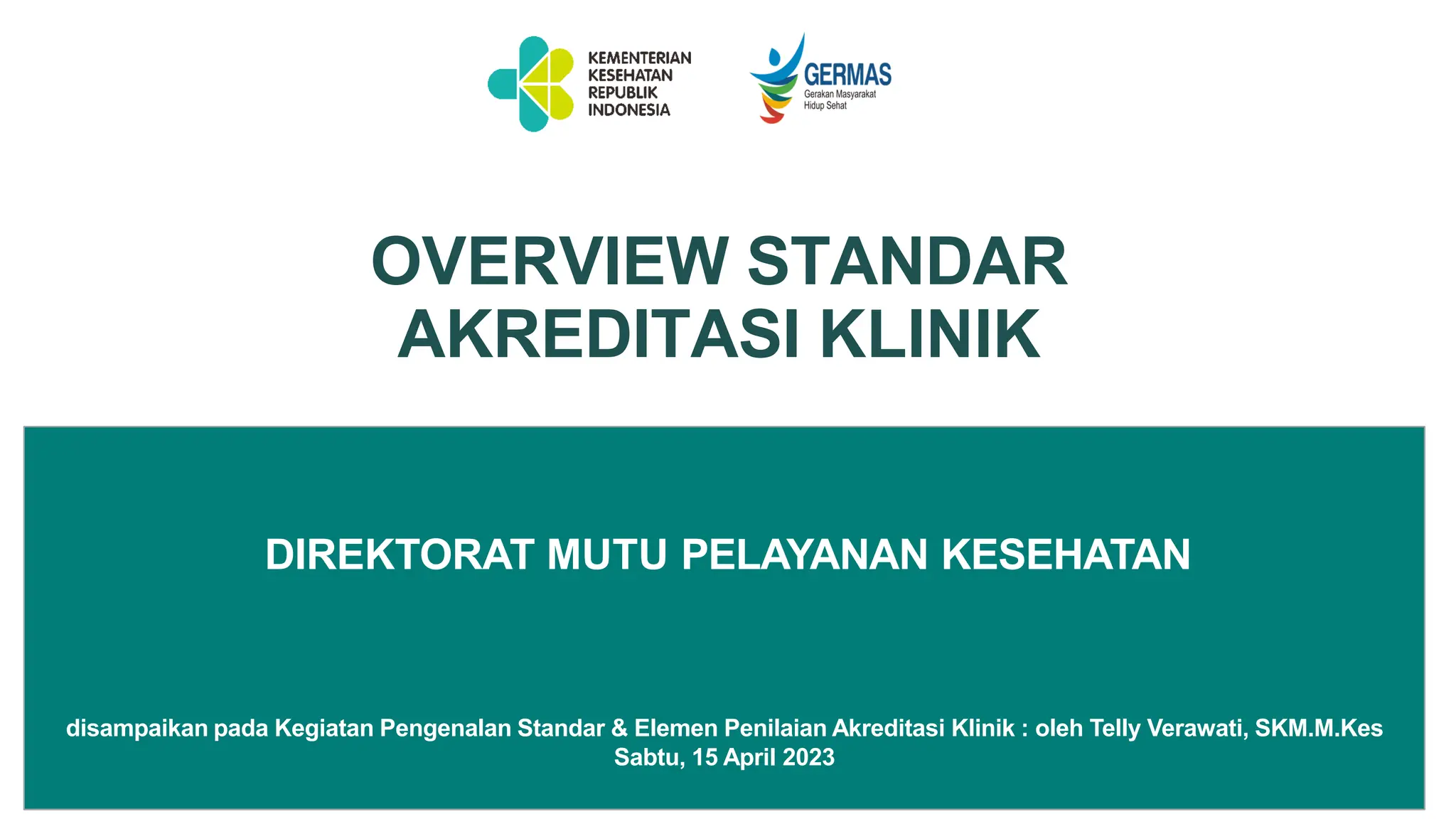 KEMENTERIAN KESEHATAN REPUBLIK INDONESIA

GERMAS
Gerakan Masyarakat Hidup Sehat

OVERVIEW STANDAR AKREDITASI KLINIK

DIREKTORAT MUTU PELAYANAN KESEHATAN

disampaikan pada Kegiatan Pengenalan Standar & Elemen Penilaian Akreditasi Klinik : oleh Telly Verawati, SKM.M.Kes
Sabtu, 15 April 2023